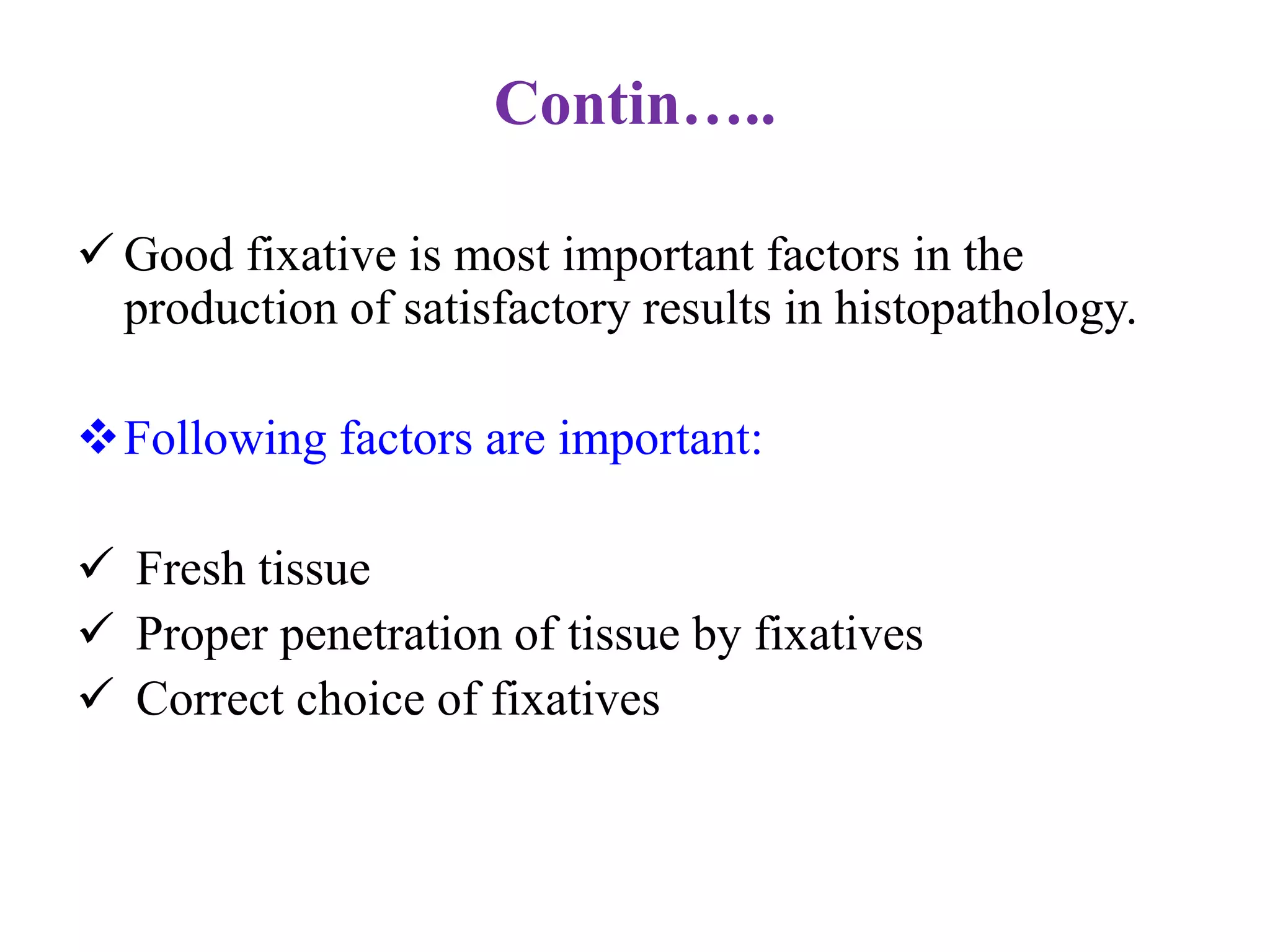 Contin…..

✓ Good fixative is most important factors in the production of satisfactory results in histopathology.

❖ Following factors are important:

✓ Fresh tissue
✓ Proper penetration of tissue by fixatives
✓ Correct choice of fixatives